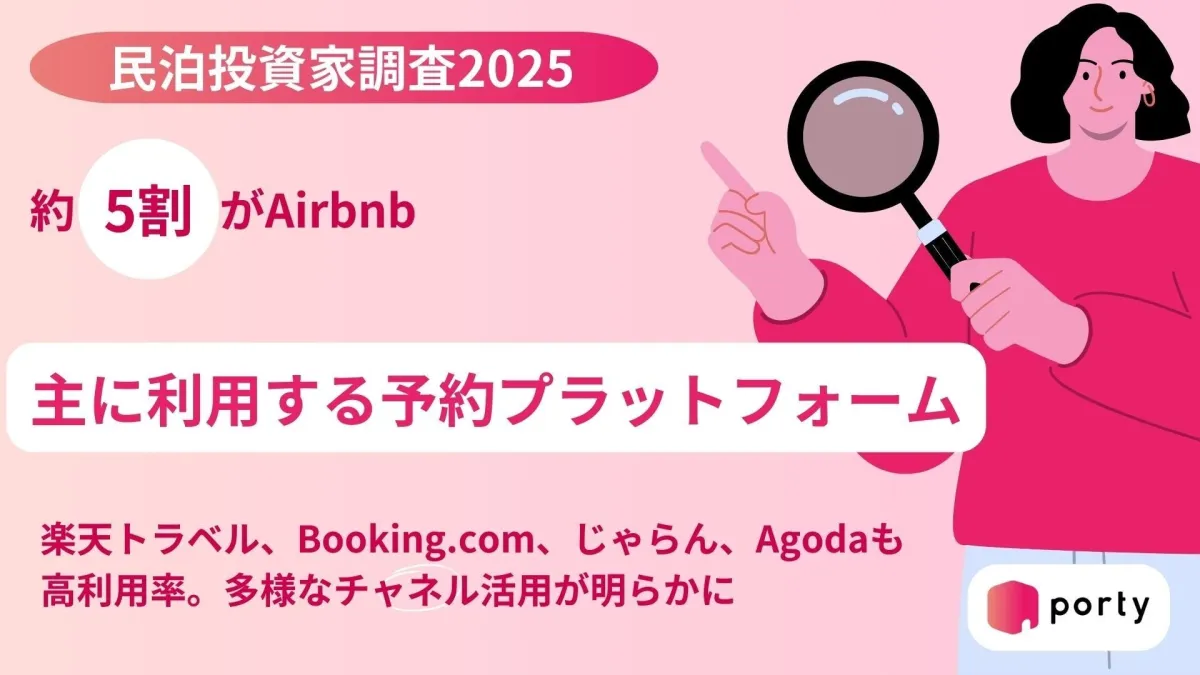 民泊投資家調査2025

約 5割 がAirbnb

主に利用する予約プラットフォーム

楽天トラベル、Booking.com、じゃらん、Agodaも高利用率。多様なチャネル活用が明らかに

porty